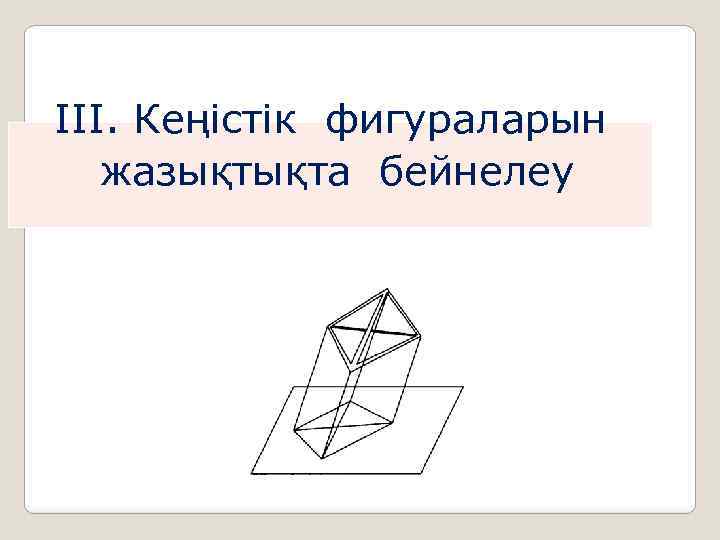 III. Кеңістік фигураларын жазықтықта бейнелеу